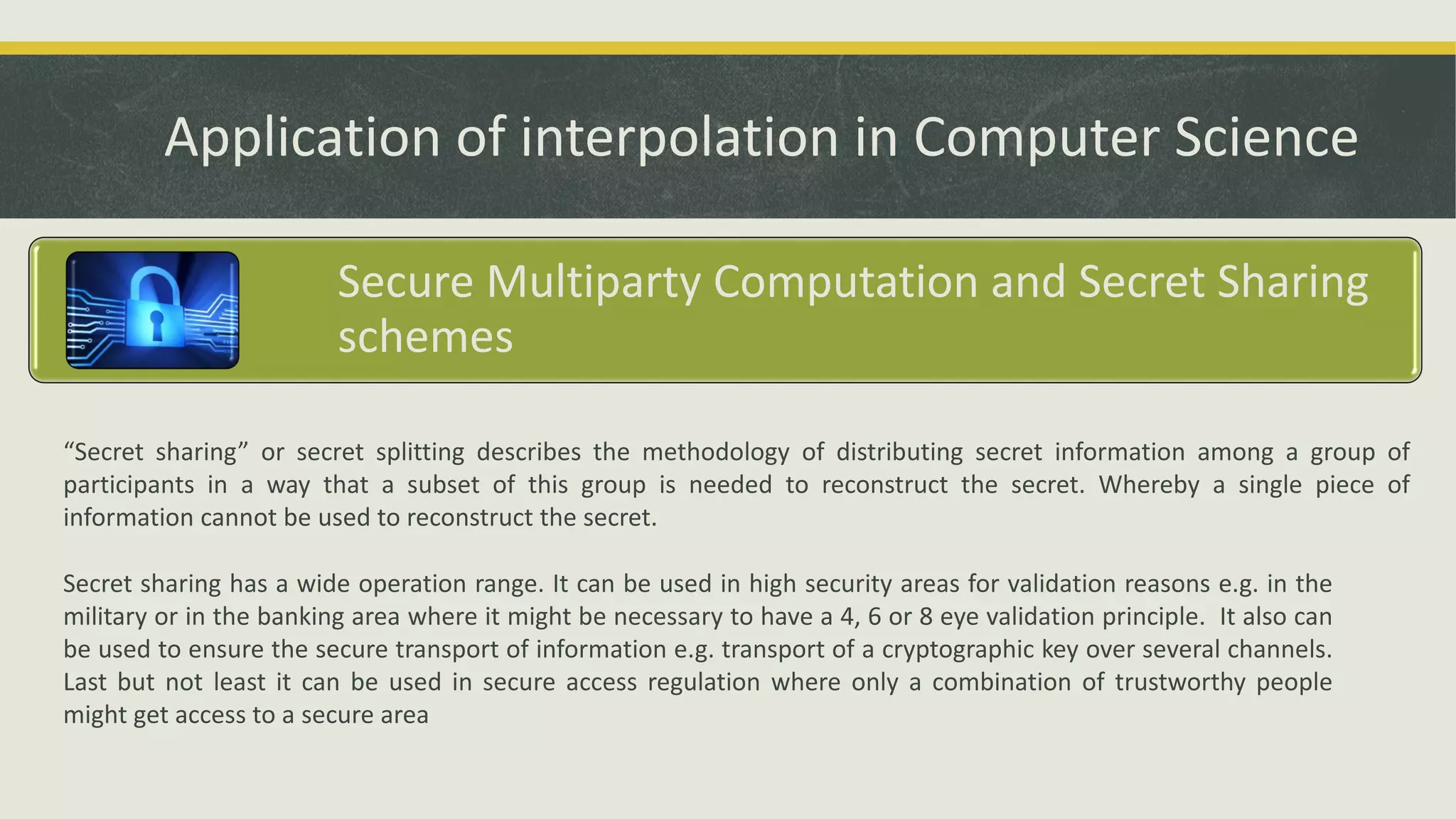 Application of interpolation in Computer Science

Secure Multiparty Computation and Secret Sharing schemes

“Secret sharing” or secret splitting describes the methodology of distributing secret information among a group of participants in a way that a subset of this group is needed to reconstruct the secret. Whereby a single piece of information cannot be used to reconstruct the secret.

Secret sharing has a wide operation range. It can be used in high security areas for validation reasons e.g. in the military or in the banking area where it might be necessary to have a 4, 6 or 8 eye validation principle. It also can be used to ensure the secure transport of information e.g. transport of a cryptographic key over several channels. Last but not least it can be used in secure access regulation where only a combination of trustworthy people might get access to a secure area